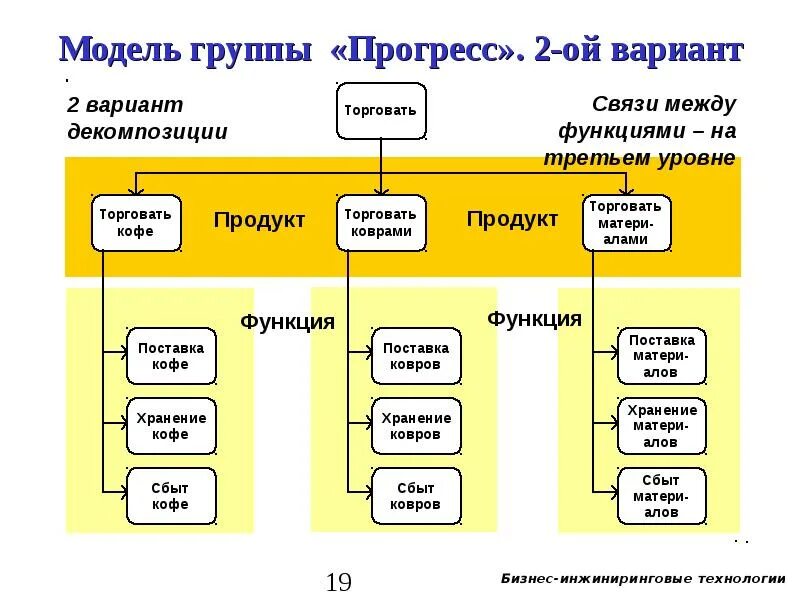 Модель группы «Прогресс». 2-ой вариант

2 вариант декомпозиции

Торговать

Связи между функциями – на третьем уровне

Торговать кофе

Продукт

Торговать коврами

Продукт

Торговать материалами

Функция

Функция

Поставка кофе

Хранение кофе

Сбыт кофе

Поставка ковров

Хранение ковров

Сбыт ковров

Поставка материалов

Хранение материалов

Сбыт материалов

19

Бизнес-инжиниринговые технологии